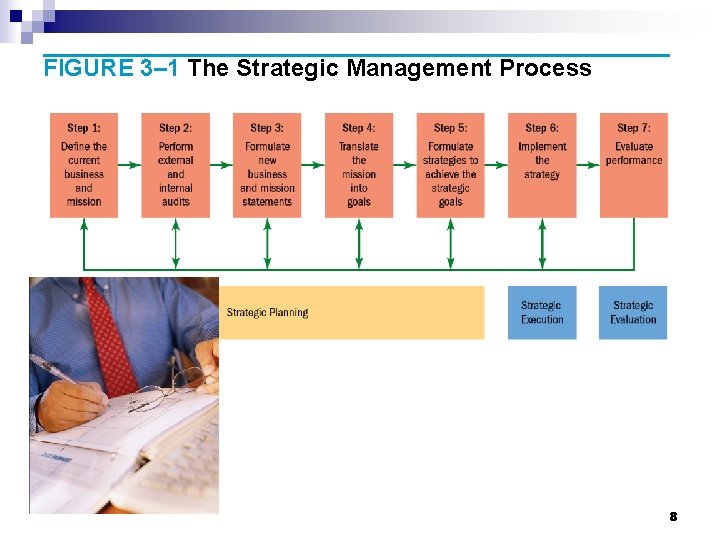 FIGURE 3–1 The Strategic Management Process

Step 1: Define the current business and mission

Step 2: Perform external and internal audits

Step 3: Formulate new business and mission statements

Step 4: Translate the mission into goals

Step 5: Formulate strategies to achieve the strategic goals

Step 6: Implement the strategy

Step 7: Evaluate performance

Strategic Planning

Strategic Execution

Strategic Evaluation

8